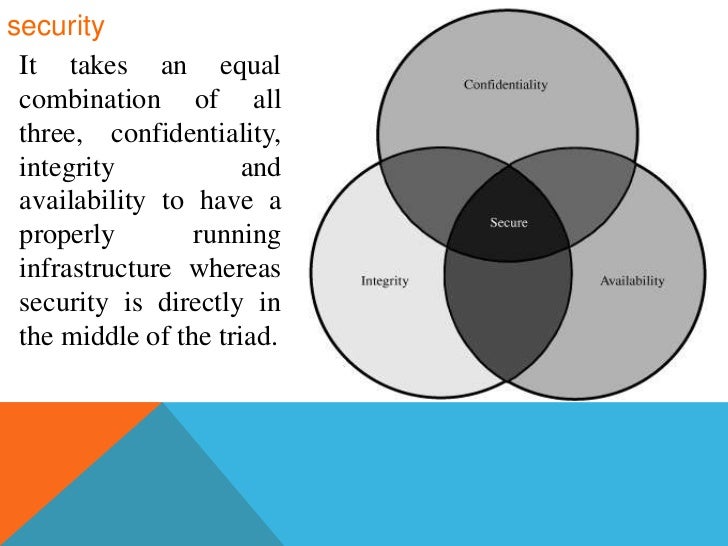 security

It takes an equal combination of all three, confidentiality, integrity and availability to have a properly running infrastructure whereas security is directly in the middle of the triad.

Confidentiality

Secure

Integrity

Availability